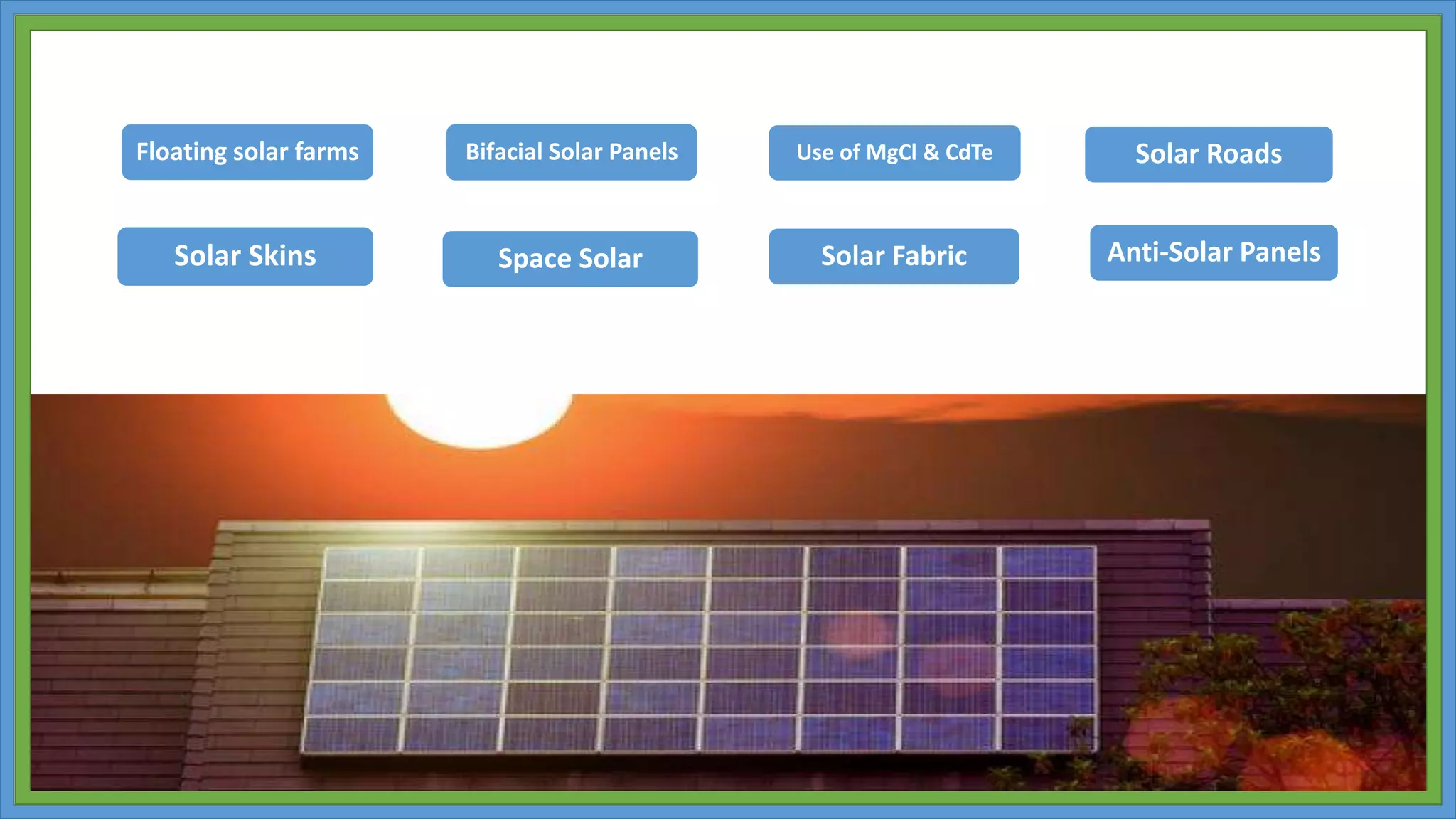 Floating solar farms

Bifacial Solar Panels

Use of MgCl & CdTe

Solar Roads

Solar Skins

Space Solar

Solar Fabric

Anti-Solar Panels